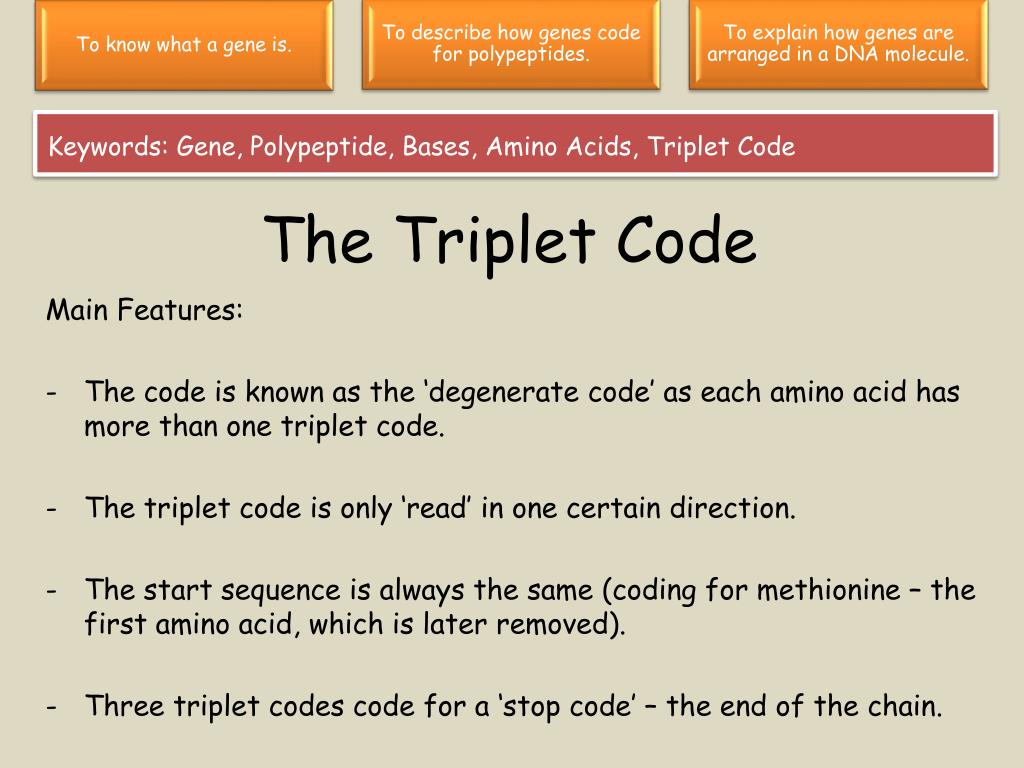 To know what a gene is.

To describe how genes code for polypeptides.

To explain how genes are arranged in a DNA molecule.

Keywords: Gene, Polypeptide, Bases, Amino Acids, Triplet Code

The Triplet Code

Main Features:

- The code is known as the ‘degenerate code’ as each amino acid has more than one triplet code.

- The triplet code is only ‘read’ in one certain direction.

- The start sequence is always the same (coding for methionine – the first amino acid, which is later removed).

- Three triplet codes code for a ‘stop code’ – the end of the chain.